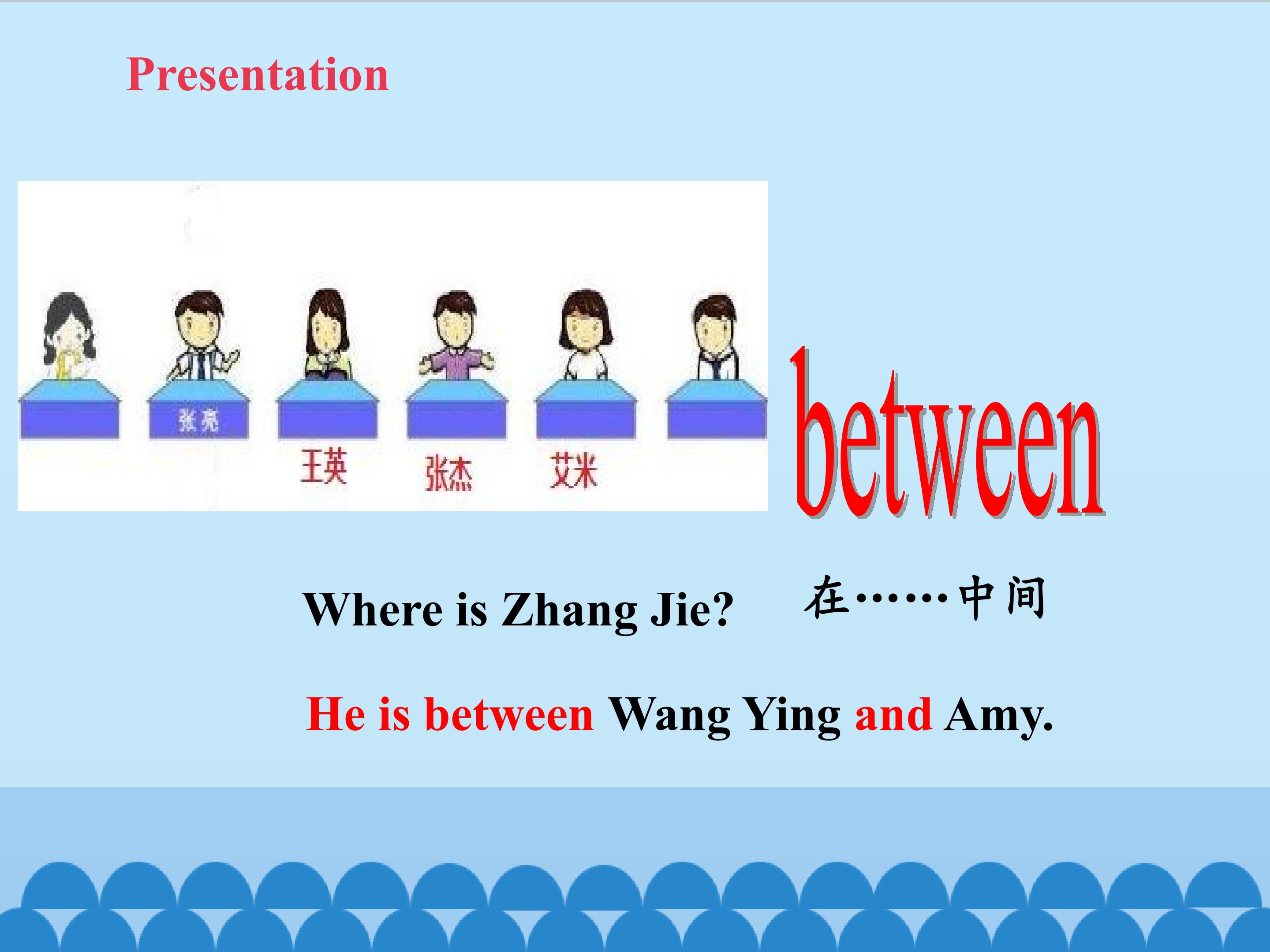 Presentation

张亮

王英

张杰

艾米

between

Where is Zhang Jie?

在……中间

He is between Wang Ying and Amy.